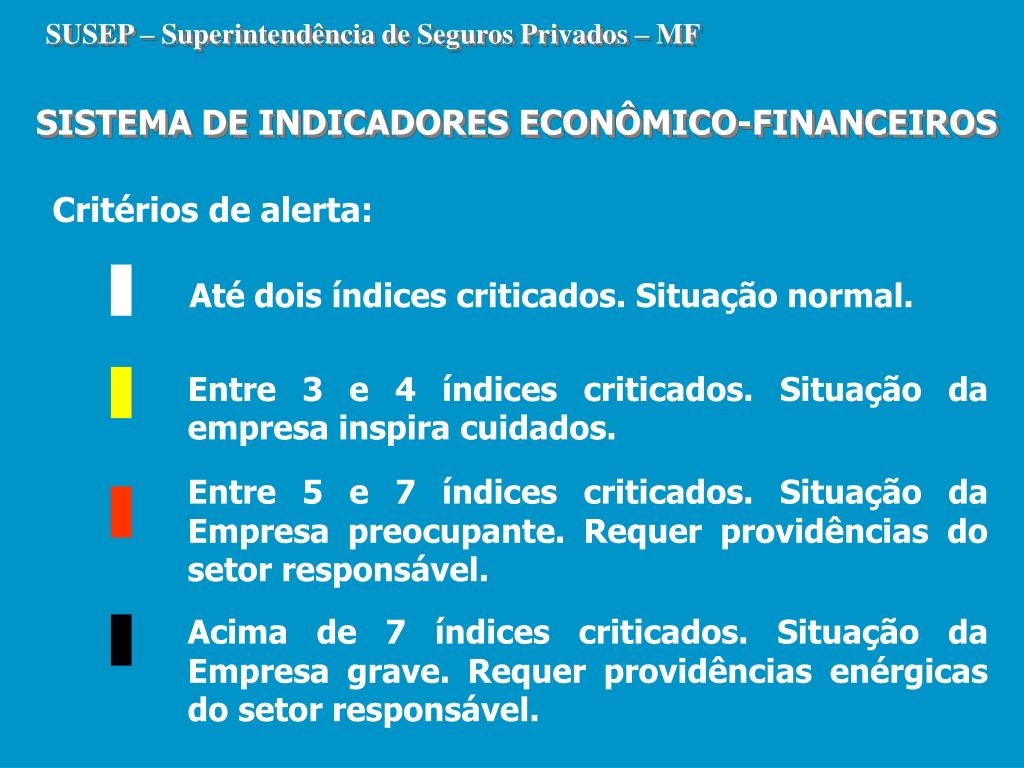 SUSEP – Superintendência de Seguros Privados – MF

SISTEMA DE INDICADORES ECONÔMICO-FINANCEIROS

Critérios de alerta:

Até dois índices criticados. Situação normal.

Entre 3 e 4 índices criticados. Situação da empresa inspira cuidados.

Entre 5 e 7 índices criticados. Situação da Empresa preocupante. Requer providências do setor responsável.

Acima de 7 índices criticados. Situação da Empresa grave. Requer providências enérgicas do setor responsável.